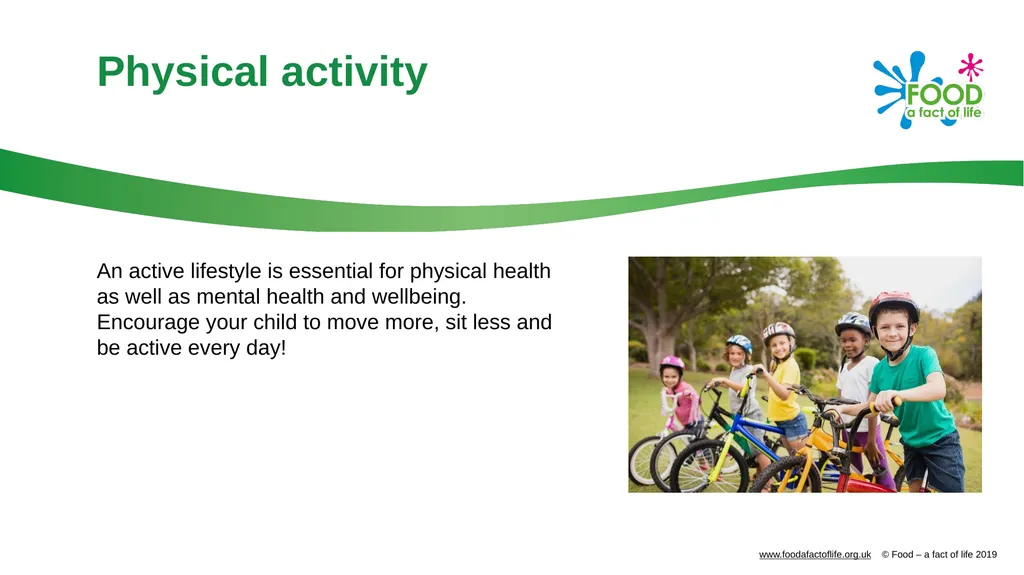 Physical activity

FOOD
a fact of life

An active lifestyle is essential for physical health as well as mental health and wellbeing. Encourage your child to move more, sit less and be active every day!

www.foodafactoflife.org.uk © Food – a fact of life 2019